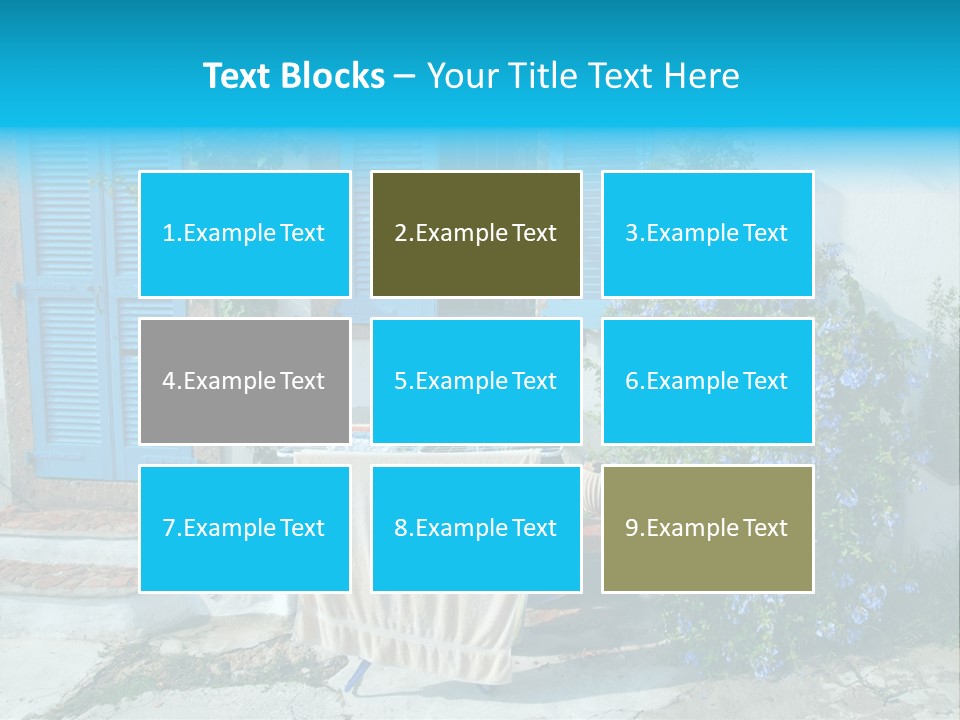 Text Blocks – Your Title Text Here

1.Example Text

2.Example Text

3.Example Text

4.Example Text

5.Example Text

6.Example Text

7.Example Text

8.Example Text

9.Example Text